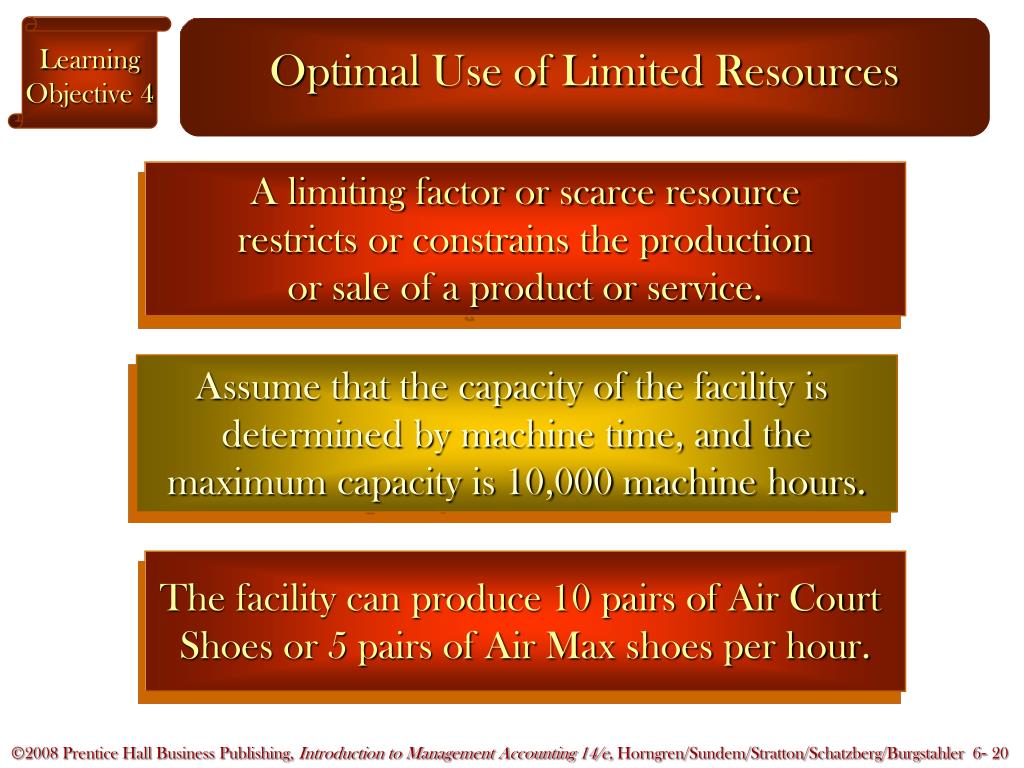 Learning Objective 4

Optimal Use of Limited Resources

A limiting factor or scarce resource restricts or constrains the production or sale of a product or service.

Assume that the capacity of the facility is determined by machine time, and the maximum capacity is 10,000 machine hours.

The facility can produce 10 pairs of Air Court Shoes or 5 pairs of Air Max shoes per hour.

©2008 Prentice Hall Business Publishing, Introduction to Management Accounting 14/e, Horngren/Sundem/Stratton/Schatzberg/Burgstahler 6- 20